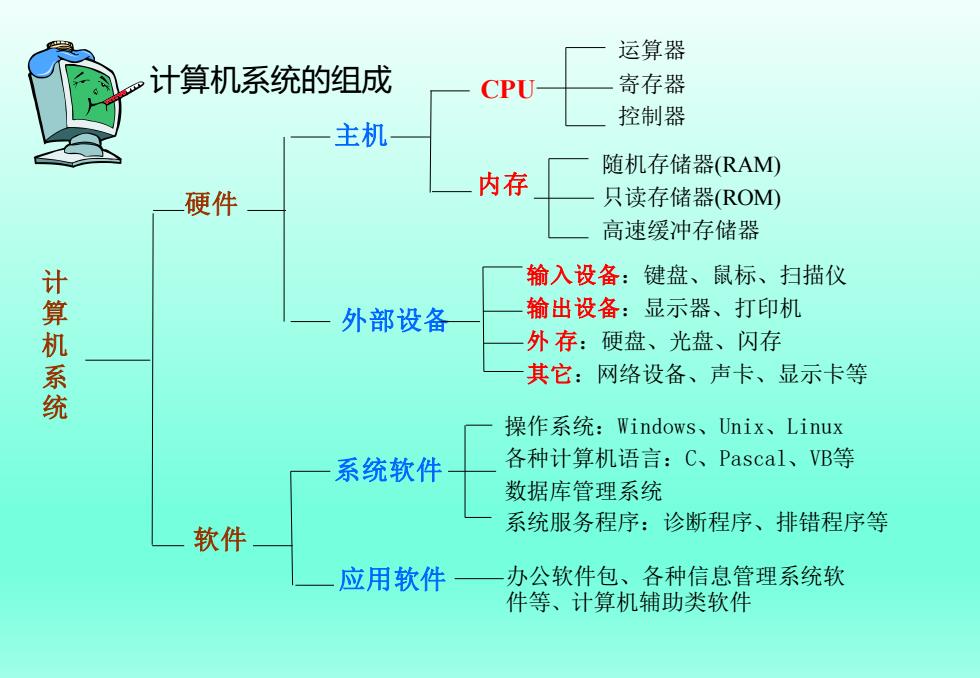 计算机系统的组成

计算机系统

硬件

主机

CPU
运算器
寄存器
控制器

内存
随机存储器(RAM)
只读存储器(ROM)
高速缓冲存储器

外部设备
输入设备：键盘、鼠标、扫描仪
输出设备：显示器、打印机
外 存：硬盘、光盘、闪存
其它：网络设备、声卡、显示卡等

软件

系统软件
操作系统：Windows、Unix、Linux
各种计算机语言：C、Pascal、VB等
数据库管理系统
系统服务程序：诊断程序、排错程序等

应用软件
办公软件包、各种信息管理系统软件等、计算机辅助类软件